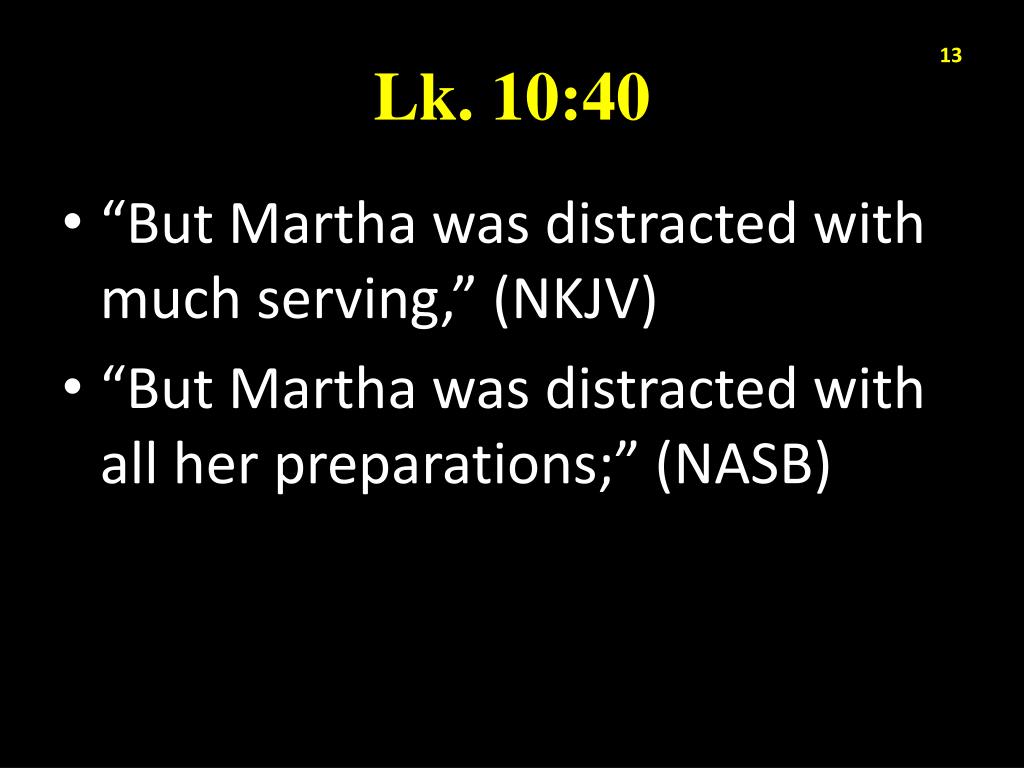 13

Lk. 10:40

• “But Martha was distracted with much serving,” (NKJV)
• “But Martha was distracted with all her preparations;” (NASB)